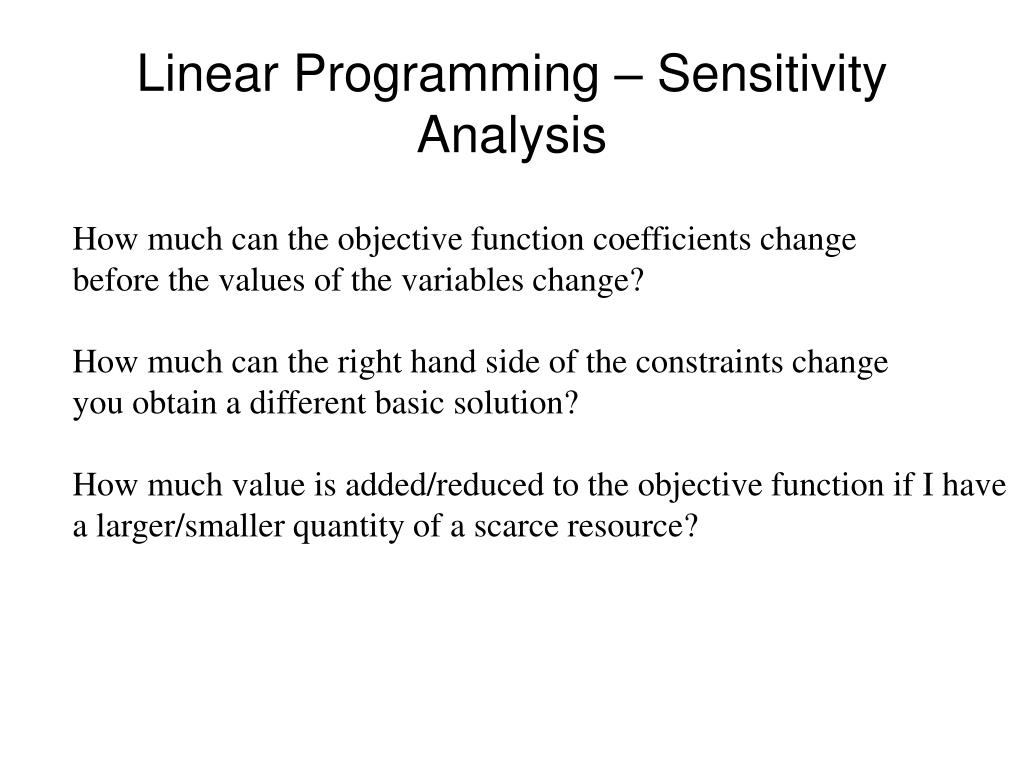 Linear Programming – Sensitivity Analysis

How much can the objective function coefficients change before the values of the variables change?

How much can the right hand side of the constraints change you obtain a different basic solution?

How much value is added/reduced to the objective function if I have a larger/smaller quantity of a scarce resource?